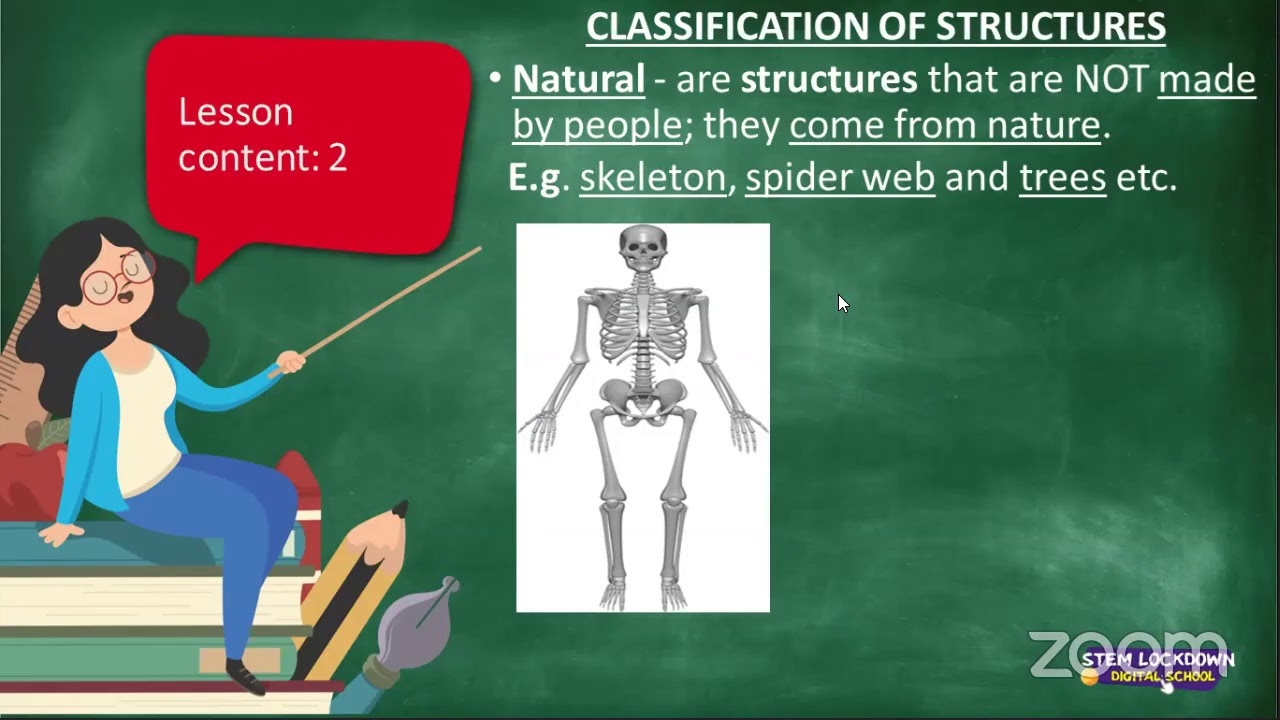 Lesson content: 2

CLASSIFICATION OF STRUCTURES

• Natural - are structures that are NOT made by people; they come from nature.

E.g. skeleton, spider web and trees etc.

zoom

STEM LOCKDOWN DIGITAL SCHOOL